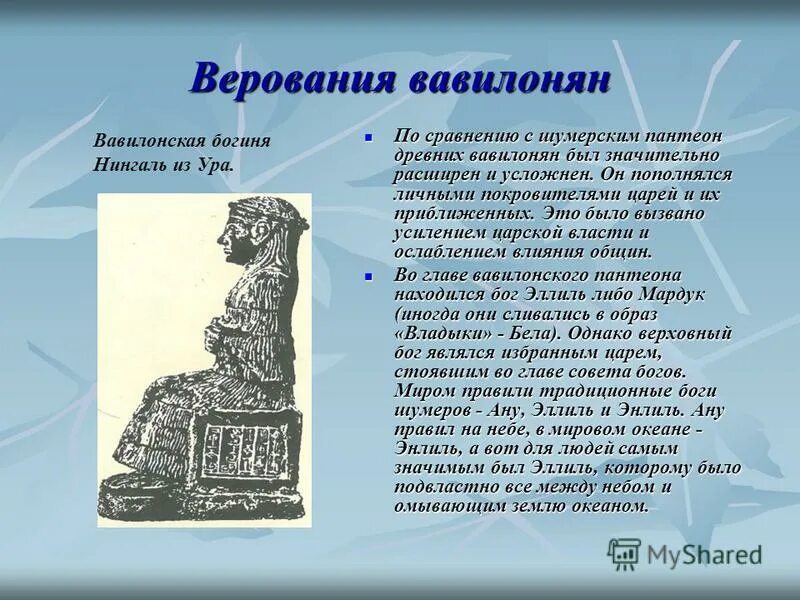 Верования вавилонян

Вавилонская богиня Нингаль из Ура.

- По сравнению с шумерским пантеон древних вавилонян был значительно расширен и усложнен. Он пополнялся личными покровителями царей и их приближенных. Это было вызвано усилением царской власти и ослаблением влияния общин.
- Во главе вавилонского пантеона находился бог Эллиль либо Мардук (иногда они сливались в образ «Владыки» - Бела). Однако верховный бог являлся избранным царем, стоявшим во главе совета богов. Миром правили традиционные боги шумеров - Ану, Эллиль и Энлиль. Ану правил на небе, в мировом океане - Энлиль, а вот для людей самым значимым был Эллиль, которому было подвластно все между небом и омывающим землю океаном.

MyShared